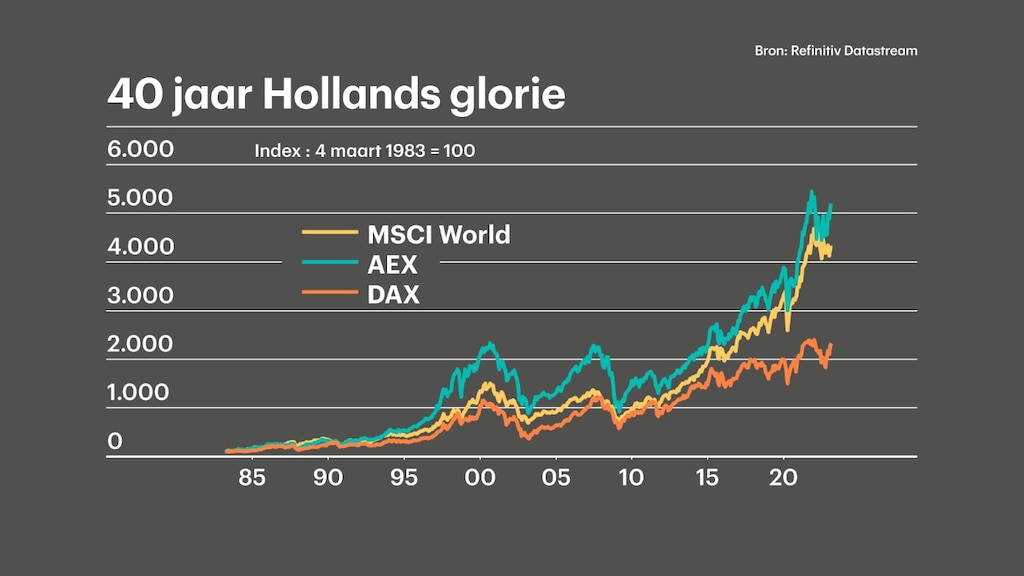 Bron: Refinitiv Datastream

40 jaar Hollands glorie

Index : 4 maart 1983 = 100

6.000
5.000
4.000
3.000
2.000
1.000
0

MSCI World
AEX
DAX

85 90 95 00 05 10 15 20